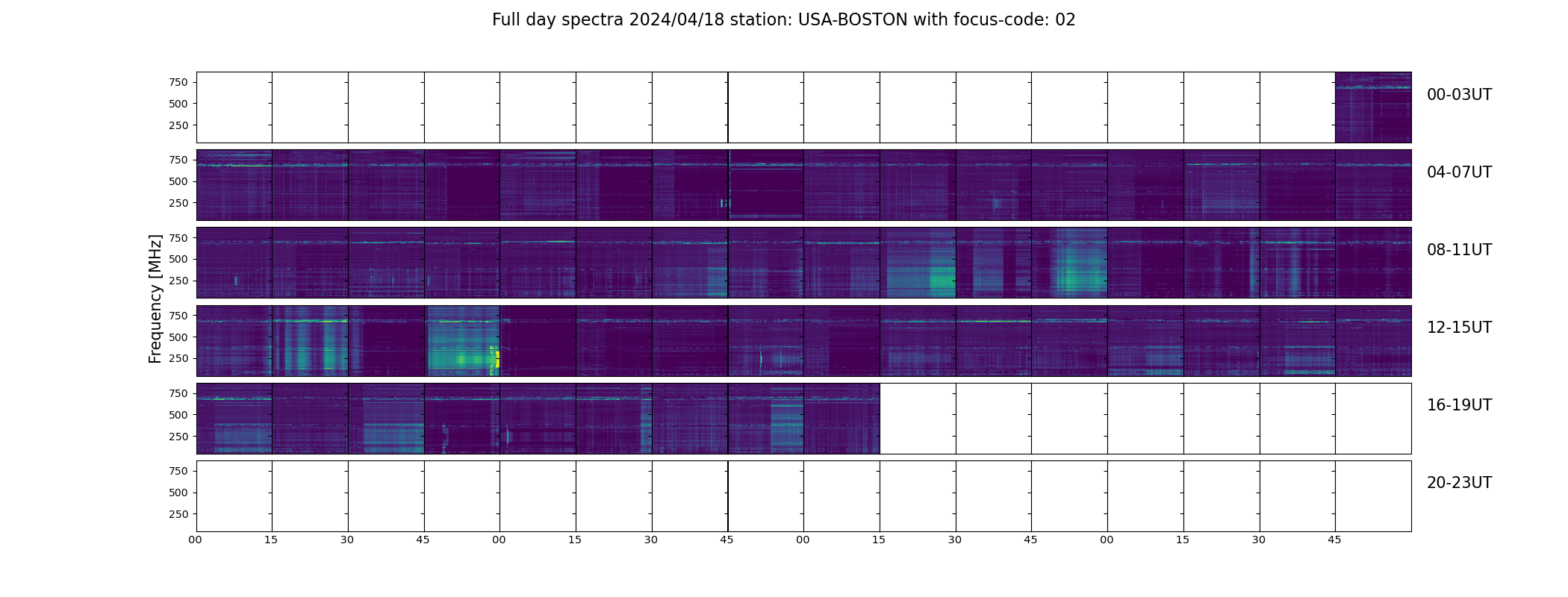 Full day spectra 2024/04/18 station: USA-BOSTON with focus-code: 02

Frequency [MHz]

750
500
250

00-03UT

750
500
250

04-07UT

750
500
250

08-11UT

750
500
250

12-15UT

750
500
250

16-19UT

750
500
250

20-23UT

00 15 30 45 00 15 30 45 00 15 30 45 00 15 30 45